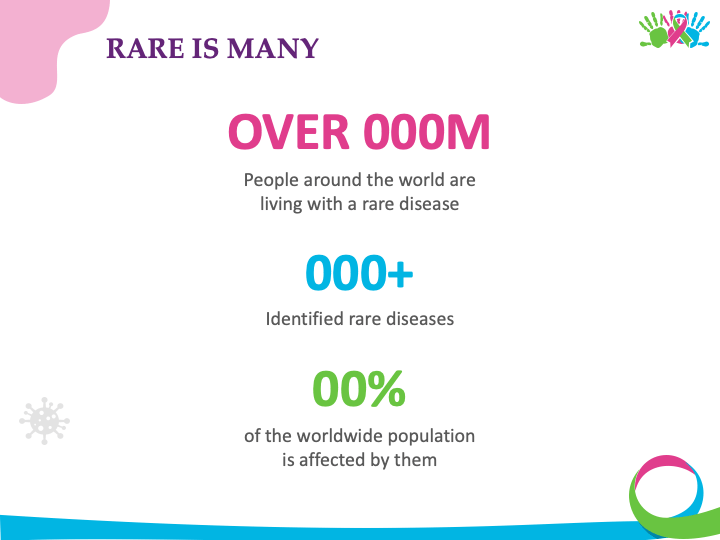 RARE IS MANY

OVER 000M

People around the world are living with a rare disease

000+

Identified rare diseases

00%

of the worldwide population is affected by them